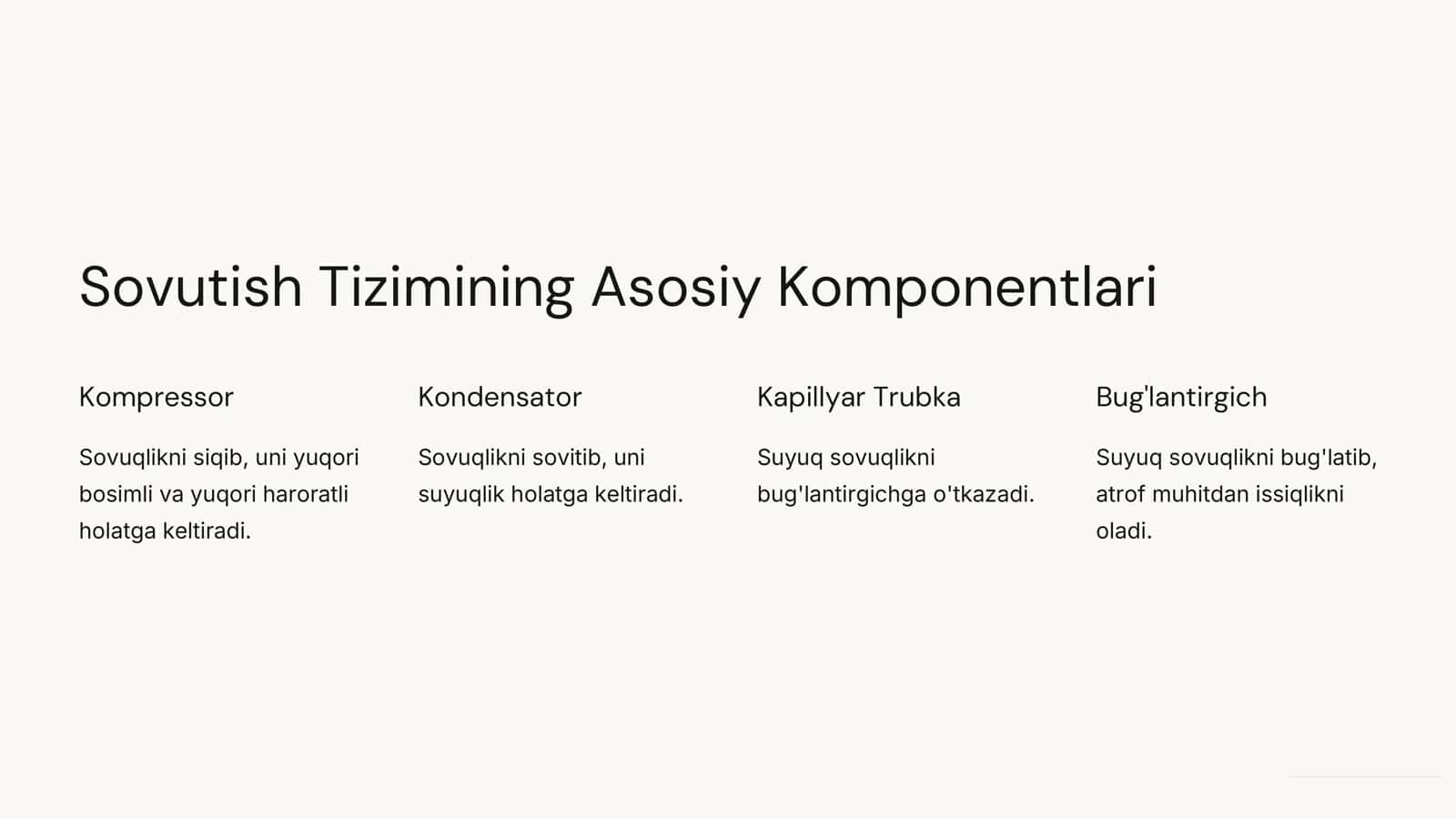 Sovutish Tizimining Asosiy Komponentlari

Kompressor

Sovuqlikni siqib, uni yuqori bosimli va yuqori haroratli holatga keltiradi.

Kondensator

Sovuqlikni sovitib, uni suyuqlik holatga keltiradi.

Kapillyar Trubka

Suyuq sovuqlikni bug'lantirgichga o'tkazadi.

Bug'lantirgich

Suyuq sovuqlikni bug'latib, atrof muhitdan issiqlikni oladi.